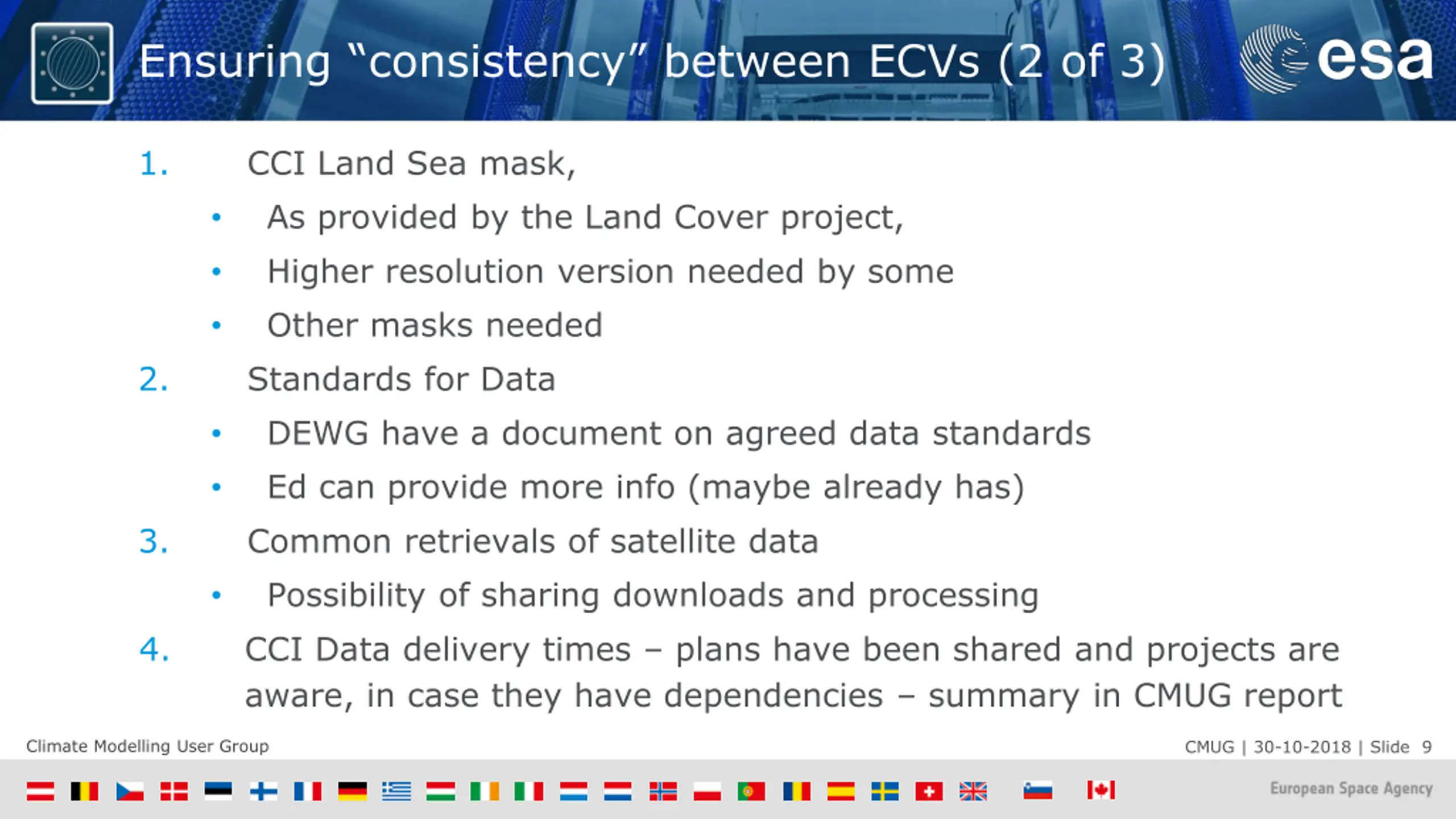 Ensuring “consistency” between ECVs (2 of 3)

esa

1. CCI Land Sea mask,

• As provided by the Land Cover project,

• Higher resolution version needed by some

• Other masks needed

2. Standards for Data

• DEWG have a document on agreed data standards

• Ed can provide more info (maybe already has)

3. Common retrievals of satellite data

• Possibility of sharing downloads and processing

4. CCI Data delivery times – plans have been shared and projects are aware, in case they have dependencies – summary in CMUG report

Climate Modelling User Group

CMUG | 30-10-2018 | Slide 9

European Space Agency